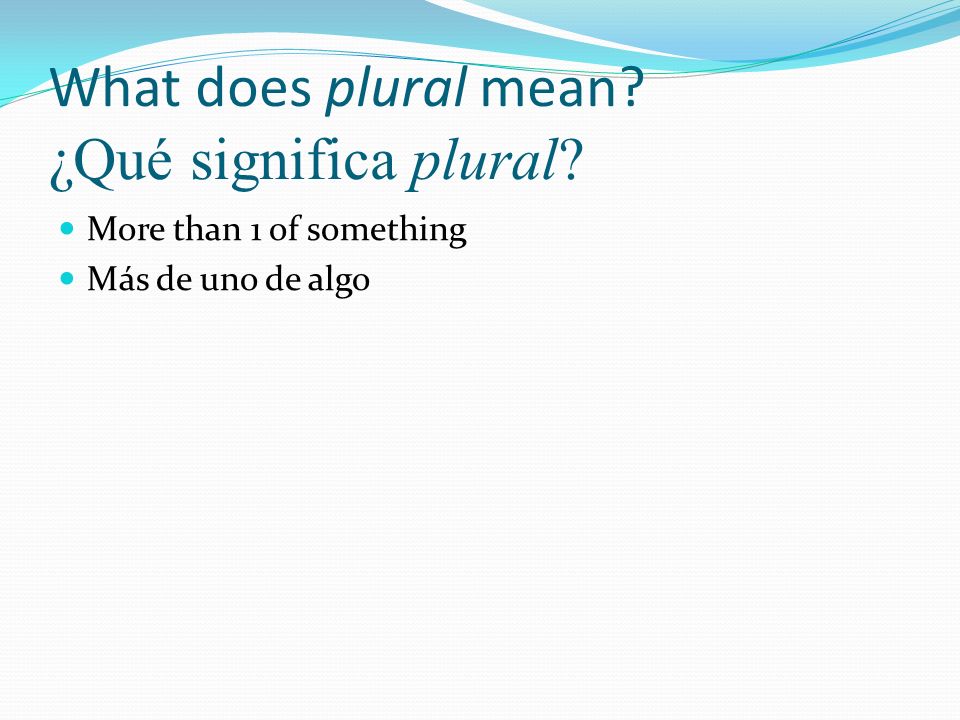 What does plural mean?
¿Qué significa plural?

- More than 1 of something
- Más de uno de algo